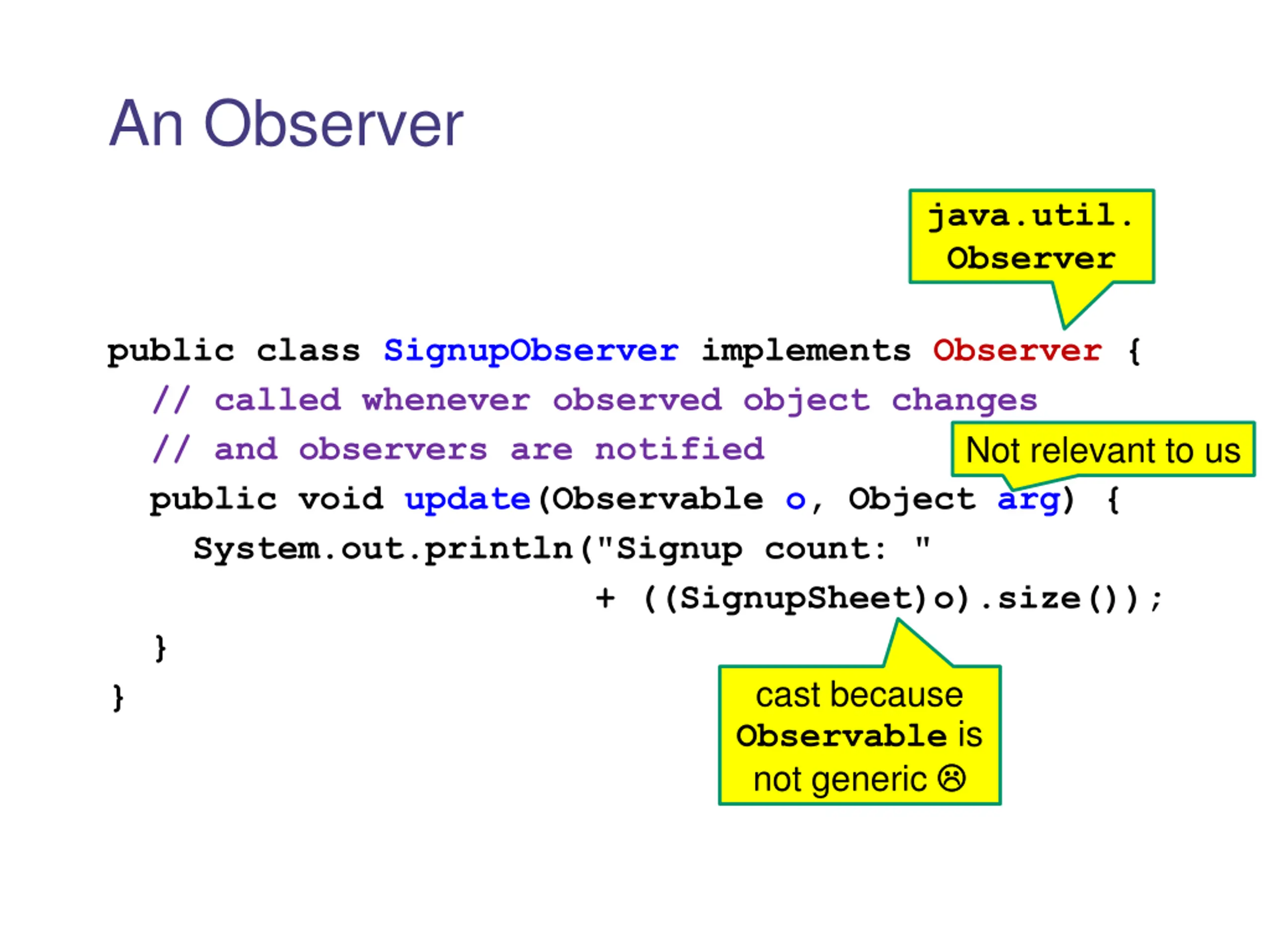 An Observer

java.util.
Observer

public class SignupObserver implements Observer {
// called whenever observed object changes
// and observers are notified

Not relevant to us

public void update(Observable o, Object arg) {
System.out.println("Signup count: "
+ ((SignupSheet)o).size());
}
}

cast because Observable is not generic ☹